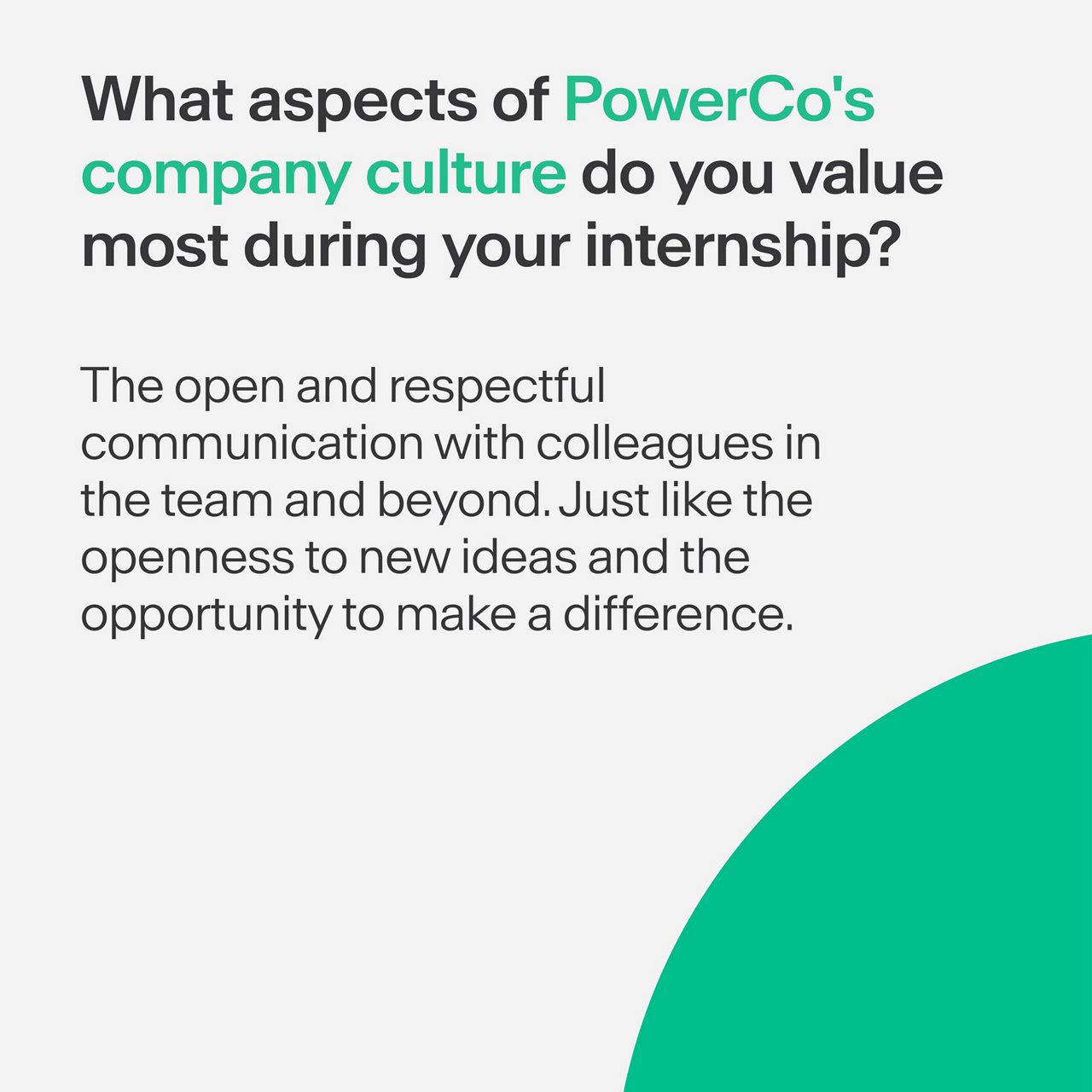 What aspects of PowerCo's company culture do you value most during your internship?

The open and respectful communication with colleagues in the team and beyond. Just like the openness to new ideas and the opportunity to make a difference.